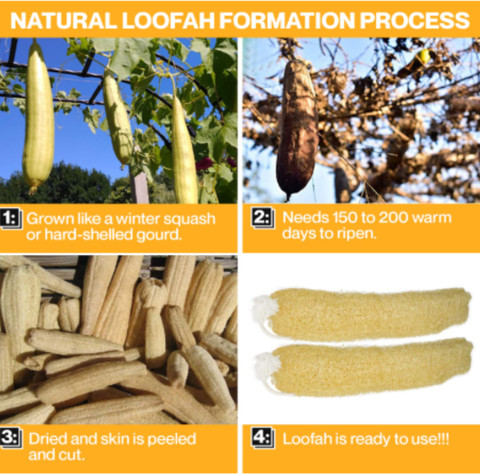 NATURAL LOOFAH FORMATION PROCESS

1: Grown like a winter squash or hard-shelled gourd.

2: Needs 150 to 200 warm days to ripen.

3: Dried and skin is peeled and cut.

4: Loofah is ready to use!!!